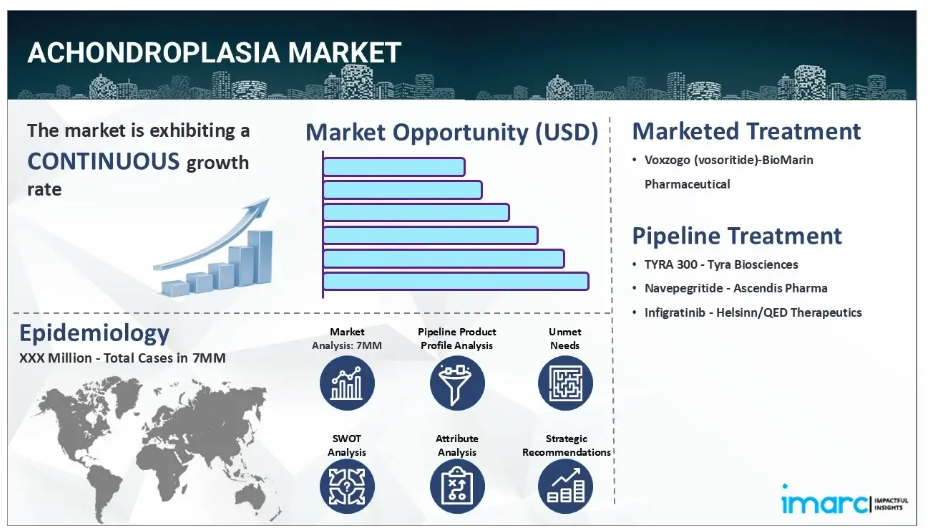 ACHONDROPLASIA MARKET

The market is exhibiting a CONTINUOUS growth rate

Market Opportunity (USD)

Marketed Treatment

• Voxzogo (vosoritide)-BioMarin Pharmaceutical

Pipeline Treatment

• TYRA 300 - Tyra Biosciences
• Navepegritide - Ascendis Pharma
• Infigratinib - Helsinn/QED Therapeutics

Epidemiology

XXX Million - Total Cases in 7MM

Market Analysis: 7MM

Pipeline Product Profile Analysis

Unmet Needs

SWOT Analysis

Attribute Analysis

Strategic Recommendations

imarc IMPACTFUL INSIGHTS